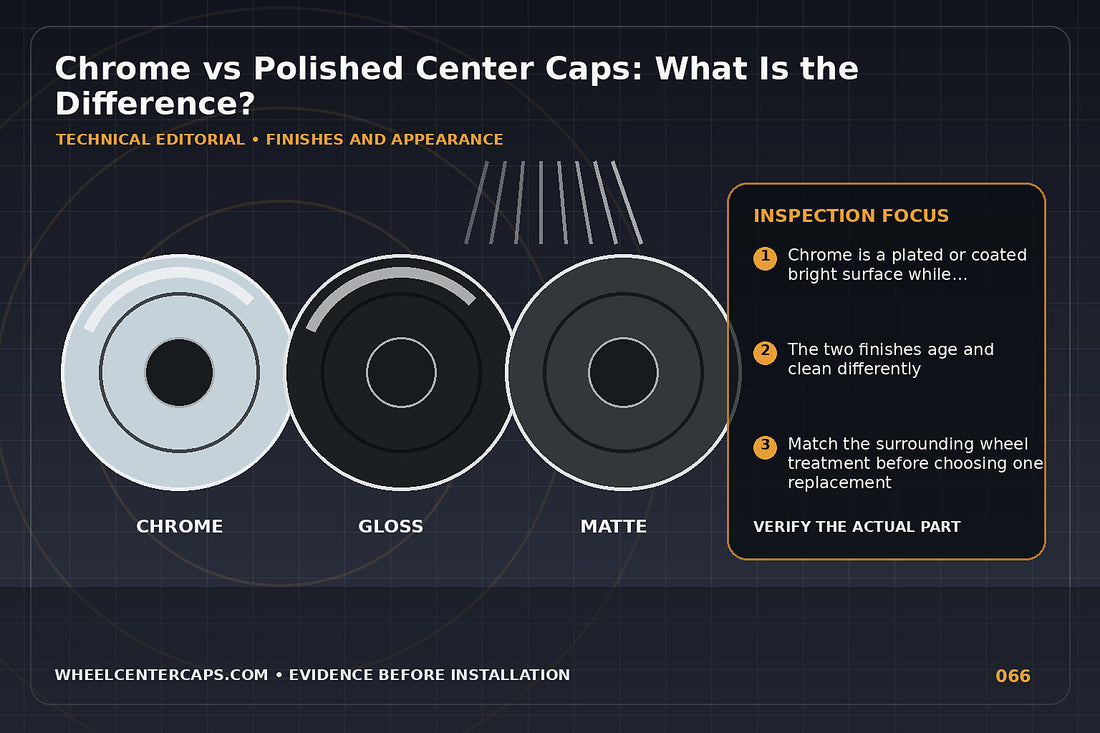 Chrome vs Polished Center Caps: What Is the Difference?

TECHNICAL EDITORIAL • FINISHES AND APPEARANCE

CHROME

GLOSS

MATTE

INSPECTION FOCUS

1 Chrome is a plated or coated bright surface while...

2 The two finishes age and clean differently

3 Match the surrounding wheel treatment before choosing one replacement

VERIFY THE ACTUAL PART

WHEELCENTERCAPS.COM • EVIDENCE BEFORE INSTALLATION

066